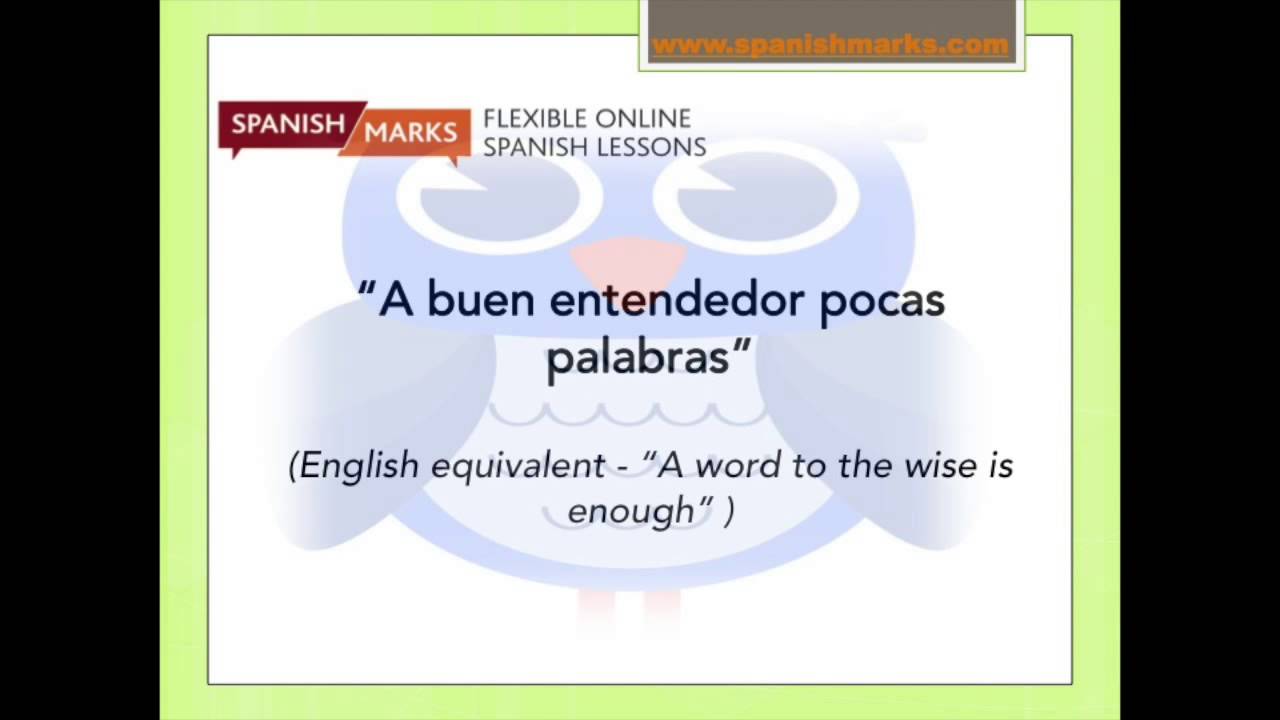 www.spanishmarks.com

SPANISH MARKS FLEXIBLE ONLINE SPANISH LESSONS

“A buen entendedor pocas palabras”

(English equivalent - “A word to the wise is enough” )